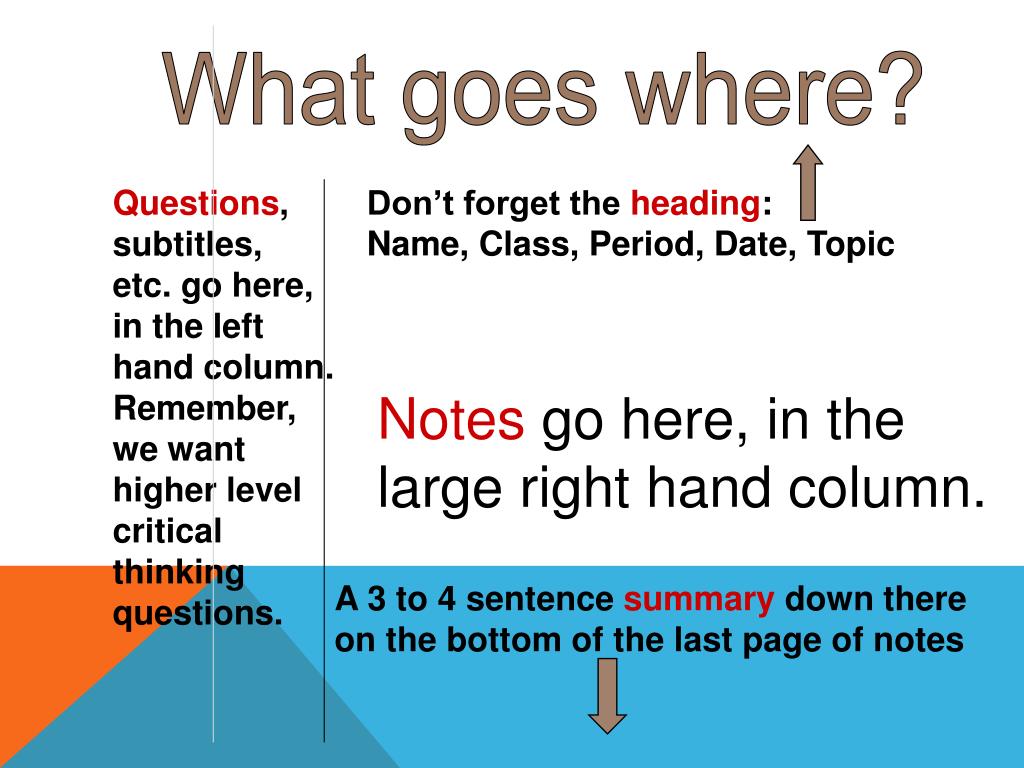 What goes where?

Questions, subtitles, etc. go here, in the left hand column. Remember, we want higher level critical thinking questions.

Don't forget the heading:
Name, Class, Period, Date, Topic

Notes go here, in the large right hand column.

A 3 to 4 sentence summary down there on the bottom of the last page of notes